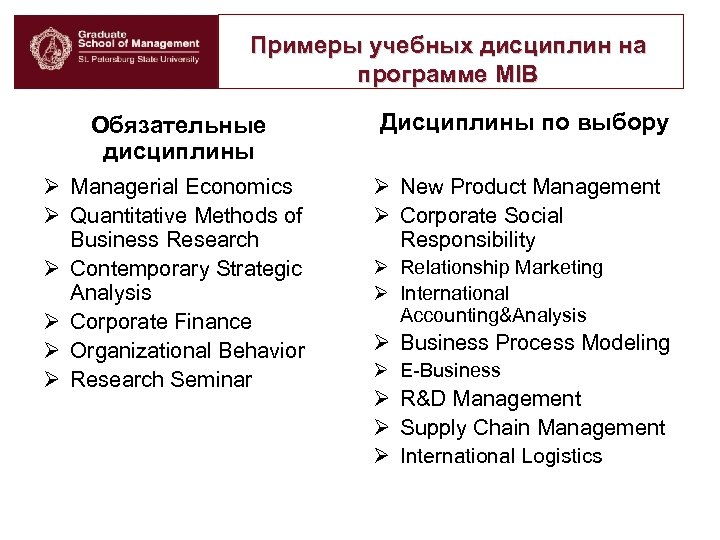 Graduate School of Management
St. Petersburg State University

Примеры учебных дисциплин на программе MIB

Обязательные дисциплины

➢ Managerial Economics
➢ Quantitative Methods of Business Research
➢ Contemporary Strategic Analysis
➢ Corporate Finance
➢ Organizational Behavior
➢ Research Seminar

Дисциплины по выбору

➢ New Product Management
➢ Corporate Social Responsibility
➢ Relationship Marketing
➢ International Accounting&Analysis
➢ Business Process Modeling
➢ E-Business
➢ R&D Management
➢ Supply Chain Management
➢ International Logistics